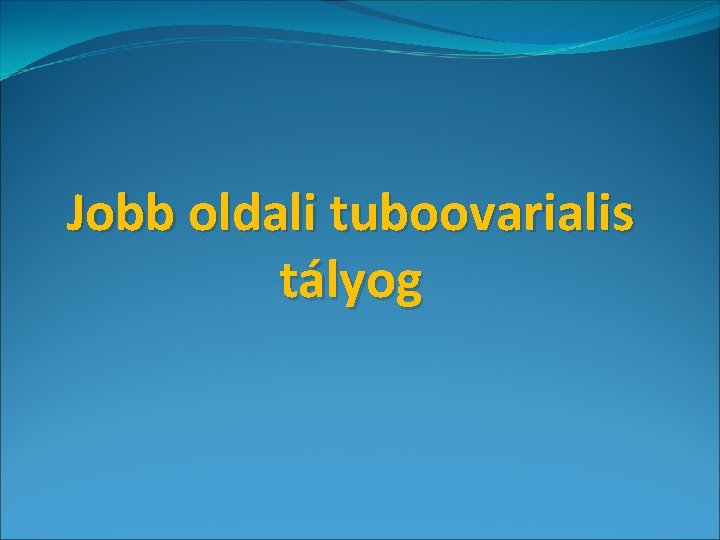 Jobb oldali tuboovarialis tályog